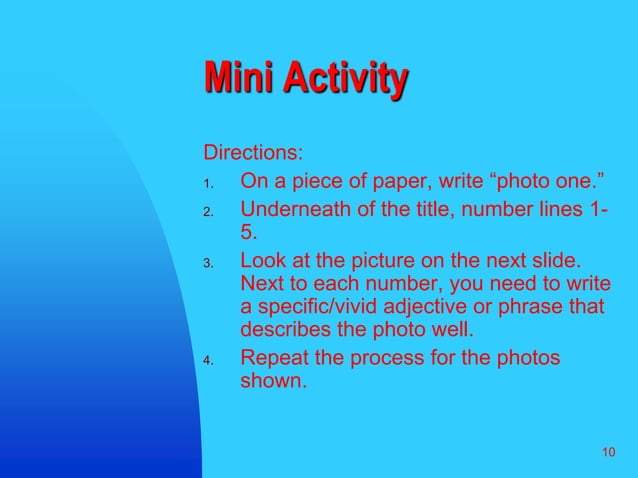 Mini Activity

Directions:
1. On a piece of paper, write “photo one.”
2. Underneath of the title, number lines 1-5.
3. Look at the picture on the next slide. Next to each number, you need to write a specific/vivid adjective or phrase that describes the photo well.
4. Repeat the process for the photos shown.

10